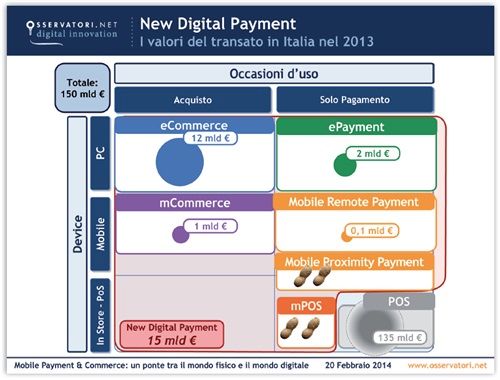 OSSERVATORI.NET
digital innovation

New Digital Payment
I valori del transato in Italia nel 2013

Totale: 150 mld €

Occasioni d'uso

Acquisto

Solo Pagamento

Device

PC

Mobile

In Store - PoS

eCommerce

12 mld €

ePayment

2 mld €

mCommerce

1 mld €

Mobile Remote Payment

0,1 mld €

Mobile Proximity Payment

mPOS

POS

135 mld €

New Digital Payment
15 mld €

Mobile Payment & Commerce: un ponte tra il mondo fisico e il mondo digitale 20 Febbraio 2014 www.osservatori.net